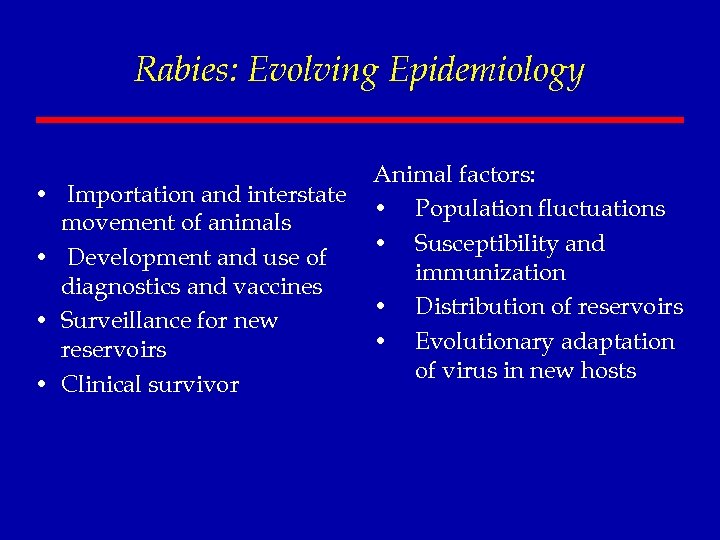 Rabies: Evolving Epidemiology

• Importation and interstate movement of animals
• Development and use of diagnostics and vaccines
• Surveillance for new reservoirs
• Clinical survivor

Animal factors:
• Population fluctuations
• Susceptibility and immunization
• Distribution of reservoirs
• Evolutionary adaptation of virus in new hosts